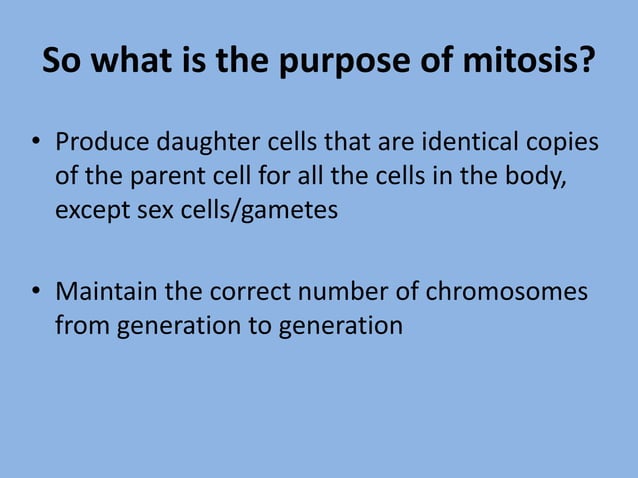 So what is the purpose of mitosis?

• Produce daughter cells that are identical copies of the parent cell for all the cells in the body, except sex cells/gametes

• Maintain the correct number of chromosomes from generation to generation